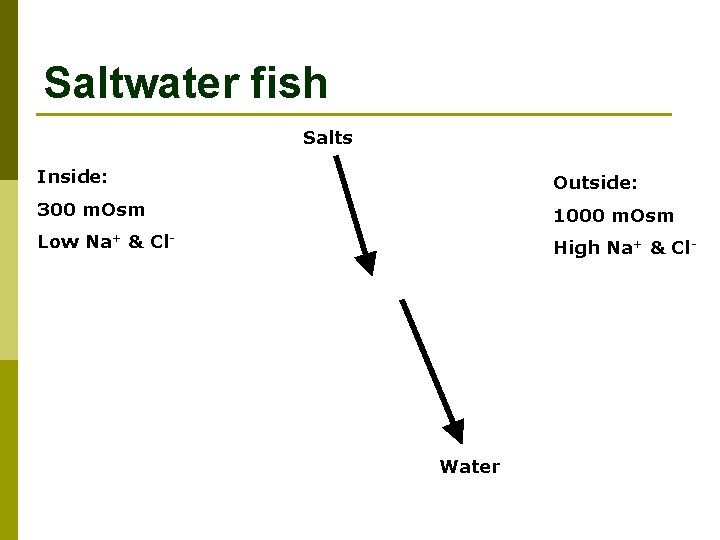 Saltwater fish

Salts

Inside:

300 mOsm

Low $Na^+$ & $Cl^-$

Outside:

1000 mOsm

High $Na^+$ & $Cl^-$

Water